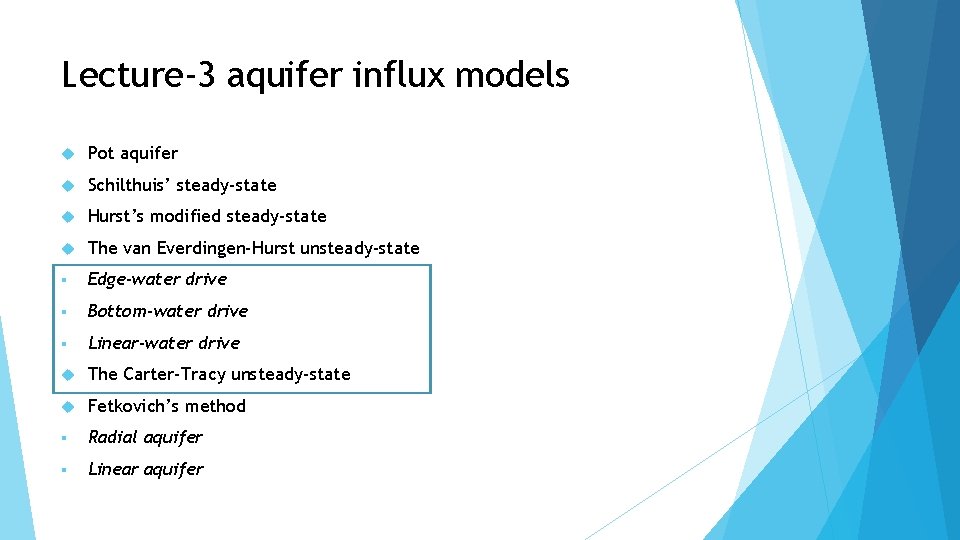 Lecture-3 aquifer influx models

Pot aquifer

Schilthuis' steady-state

Hurst's modified steady-state

The van Everdingen-Hurst unsteady-state

Edge-water drive

Bottom-water drive

Linear-water drive

The Carter-Tracy unsteady-state

Fetkovich's method

Radial aquifer

Linear aquifer